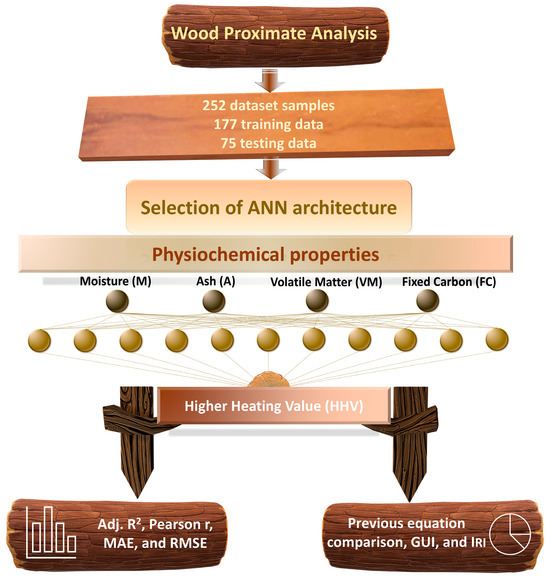 Wood Proximate Analysis

252 dataset samples
177 training data
75 testing data

Selection of ANN architecture

Physiochemical properties

Moisture (M)

Ash (A)

Volatile Matter (VM)

Fixed Carbon (FC)

Higher Heating Value (HHV)

Adj. $R^2$, Pearson r, MAE, and RMSE

Previous equation comparison, GUI, and IRI